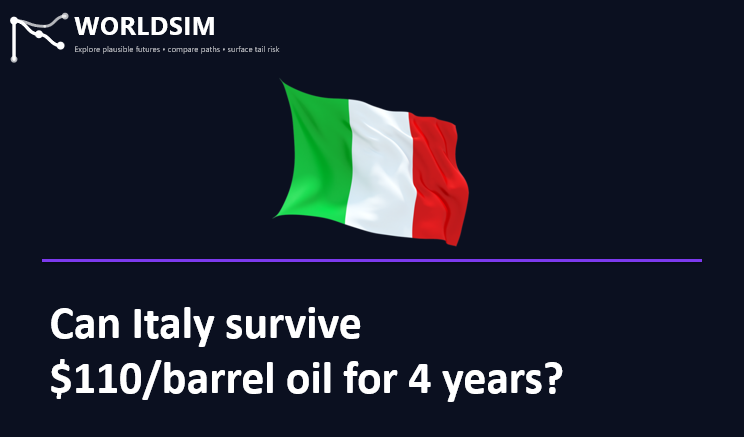 WORLDSIM
Explore plausible futures • compare paths • surface tail risk

Can Italy survive \$110/barrel oil for 4 years?